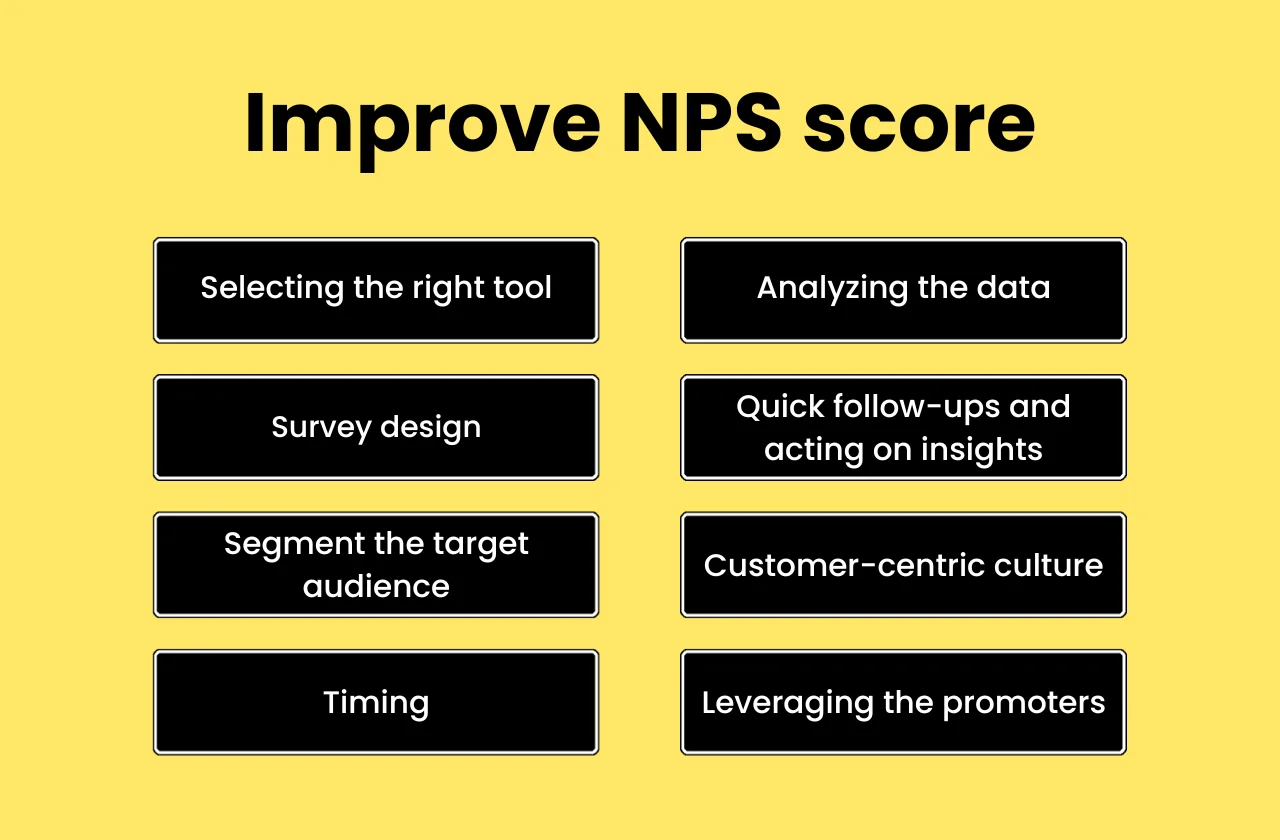 Improve NPS score

Selecting the right tool

Survey design

Segment the target audience

Timing

Analyzing the data

Quick follow-ups and acting on insights

Customer-centric culture

Leveraging the promoters